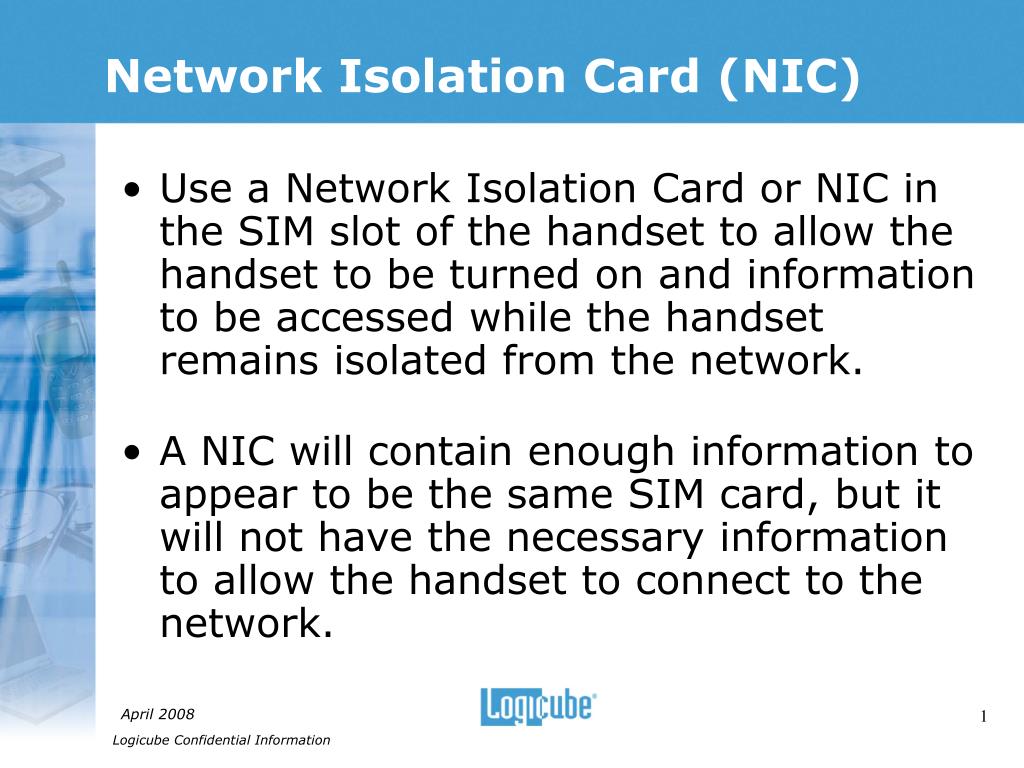 Network Isolation Card (NIC)

• Use a Network Isolation Card or NIC in the SIM slot of the handset to allow the handset to be turned on and information to be accessed while the handset remains isolated from the network.

• A NIC will contain enough information to appear to be the same SIM card, but it will not have the necessary information to allow the handset to connect to the network.

April 2008

Logicube

1

Logicube Confidential Information